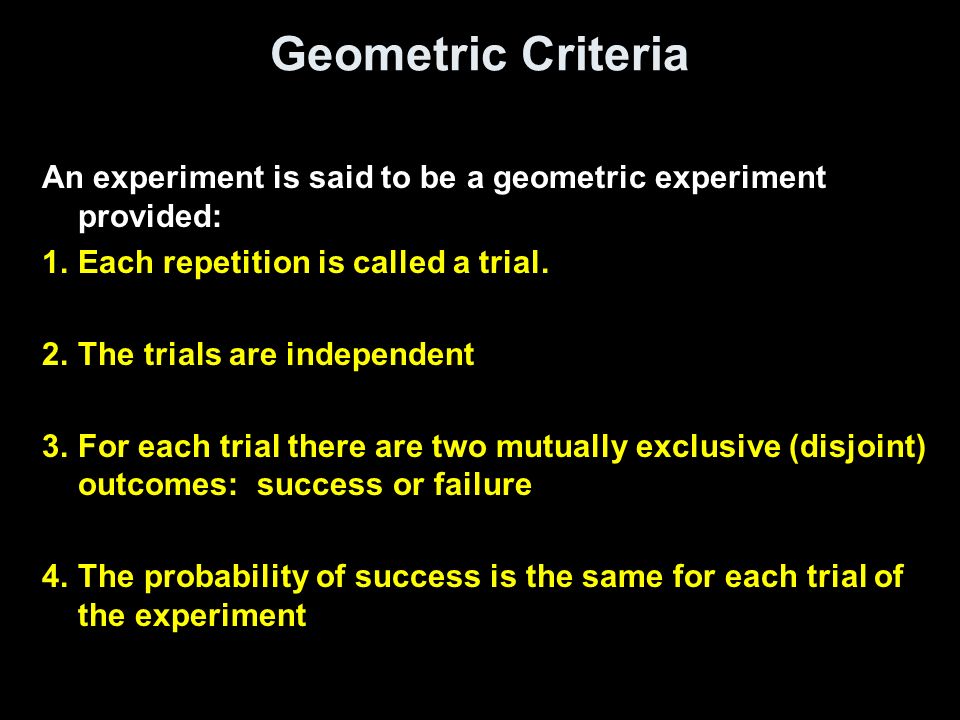 Geometric Criteria

An experiment is said to be a geometric experiment provided:

1. Each repetition is called a trial.

2. The trials are independent

3. For each trial there are two mutually exclusive (disjoint) outcomes: success or failure

4. The probability of success is the same for each trial of the experiment